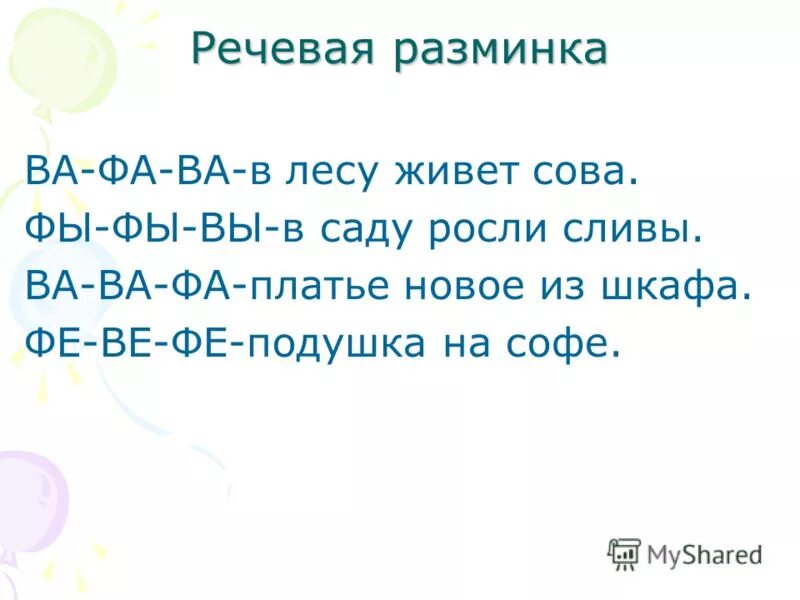 Речевая разминка

ВА-ФА-ВА-в лесу живет сова.
ФЫ-ФЫ-ВЫ-в саду росли сливы.
ВА-ВА-ФА-платье новое из шкафа.
ФЕ-ВЕ-ФЕ-подушка на софе.

MyShared